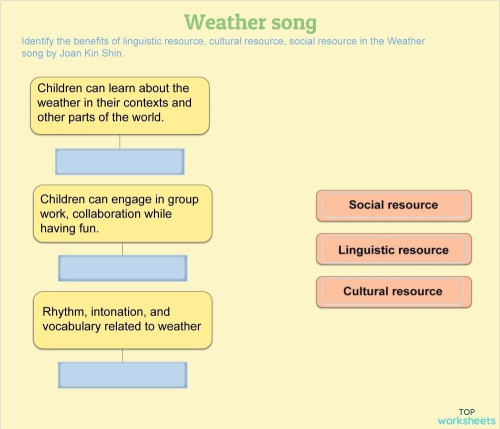 Weather song

Identify the benefits of linguistic resource, cultural resource, social resource in the Weather song by Joan Kin Shin.

Children can learn about the weather in their contexts and other parts of the world.

Children can engage in group work, collaboration while having fun.

Rhythm, intonation, and vocabulary related to weather

Social resource

Linguistic resource

Cultural resource

TOP
worksheets